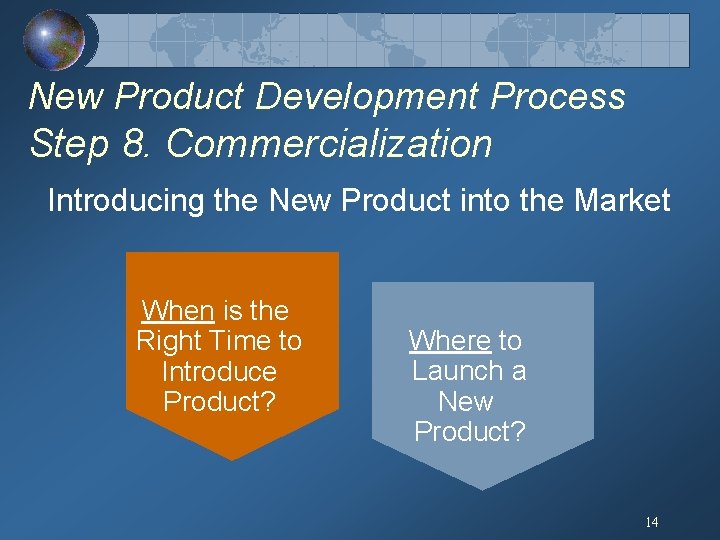 New Product Development Process
Step 8. Commercialization

Introducing the New Product into the Market

When is the Right Time to Introduce Product?

Where to Launch a New Product?

14